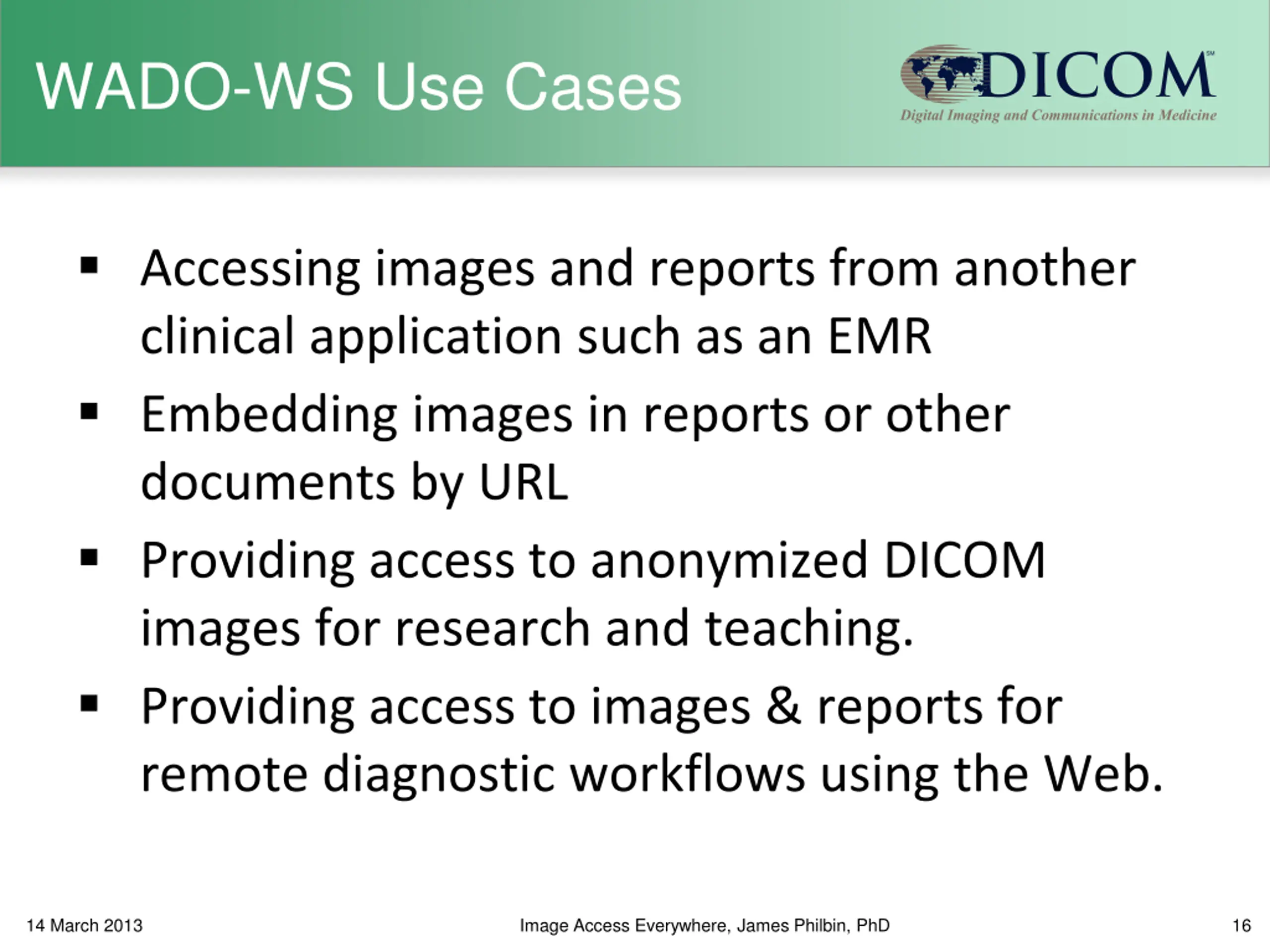 WADO-WS Use Cases

DICOM℠
Digital Imaging and Communications in Medicine

▪ Accessing images and reports from another clinical application such as an EMR
▪ Embedding images in reports or other documents by URL
▪ Providing access to anonymized DICOM images for research and teaching.
▪ Providing access to images & reports for remote diagnostic workflows using the Web.

14 March 2013
Image Access Everywhere, James Philbin, PhD
16